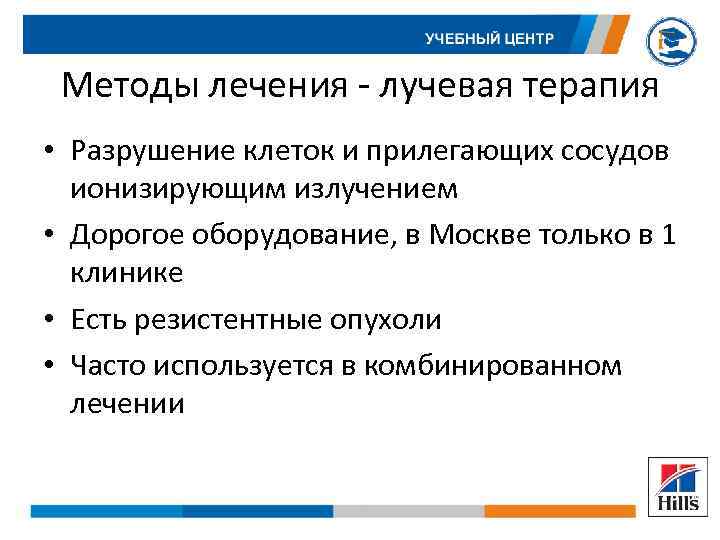 УЧЕБНЫЙ ЦЕНТР

Методы лечения - лучевая терапия

• Разрушение клеток и прилегающих сосудов ионизирующим излучением
• Дорогое оборудование, в Москве только в 1 клинике
• Есть резистентные опухоли
• Часто используется в комбинированном лечении

Hill's